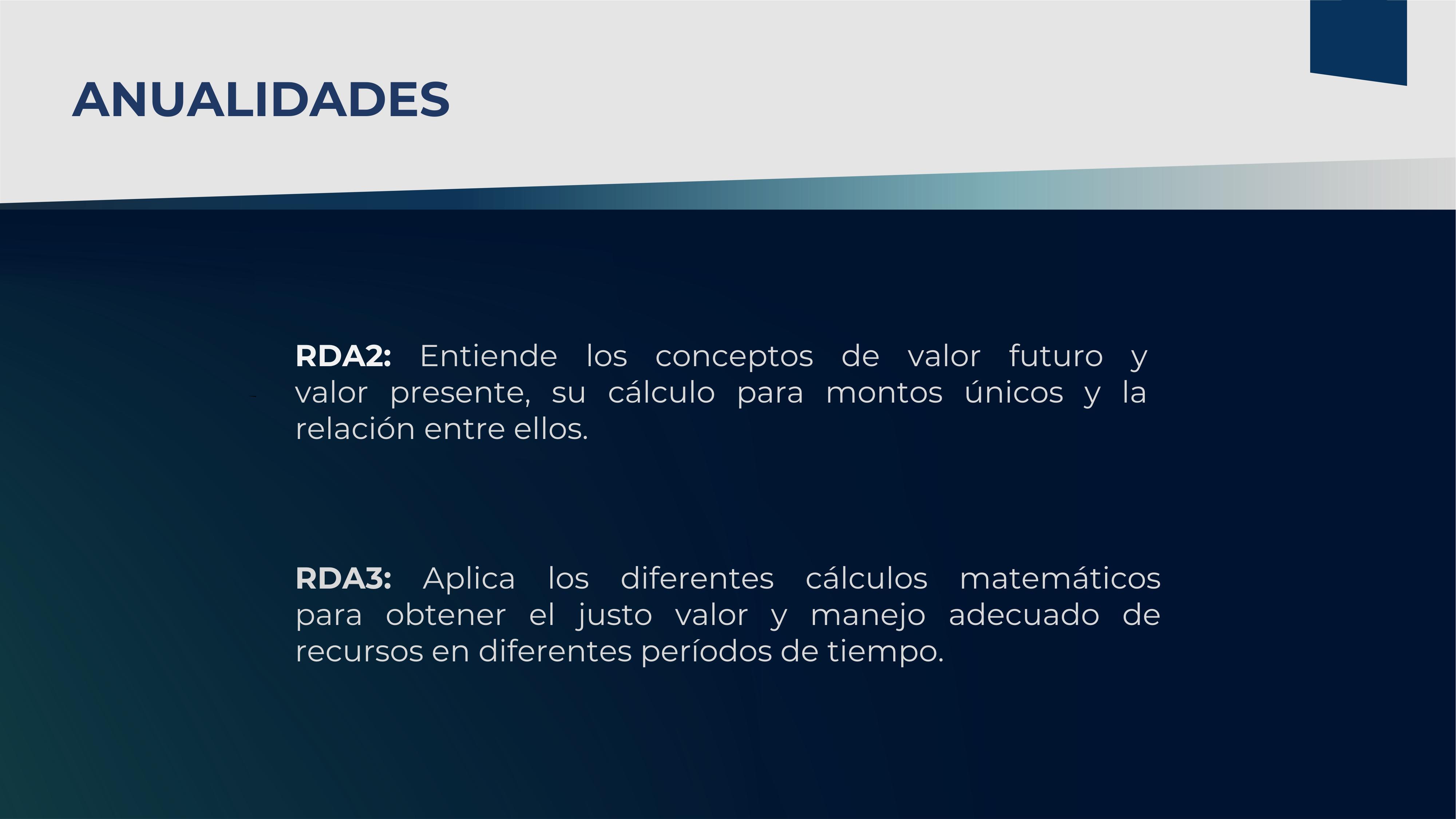 ANUALIDADES

RDA2: Entiende los conceptos de valor futuro y valor presente, su cálculo para montos únicos y la relación entre ellos.

RDA3: Aplica los diferentes cálculos matemáticos para obtener el justo valor y manejo adecuado de recursos en diferentes períodos de tiempo.